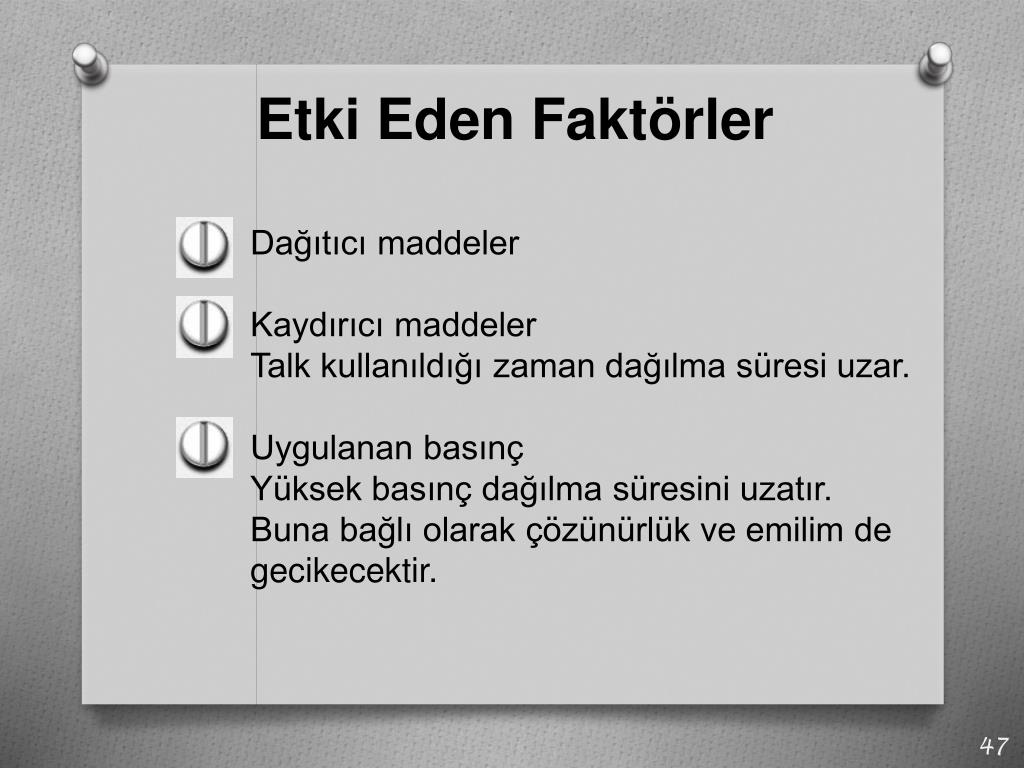 Etki Eden Faktörler

Dağıtıcı maddeler

Kaydırıcı maddeler
Talk kullanıldığı zaman dağılma süresi uzar.

Uygulanan basınç
Yüksek basınç dağılma süresini uzatır. Buna bağlı olarak çözünürlük ve emilim de gecikecektir.

47